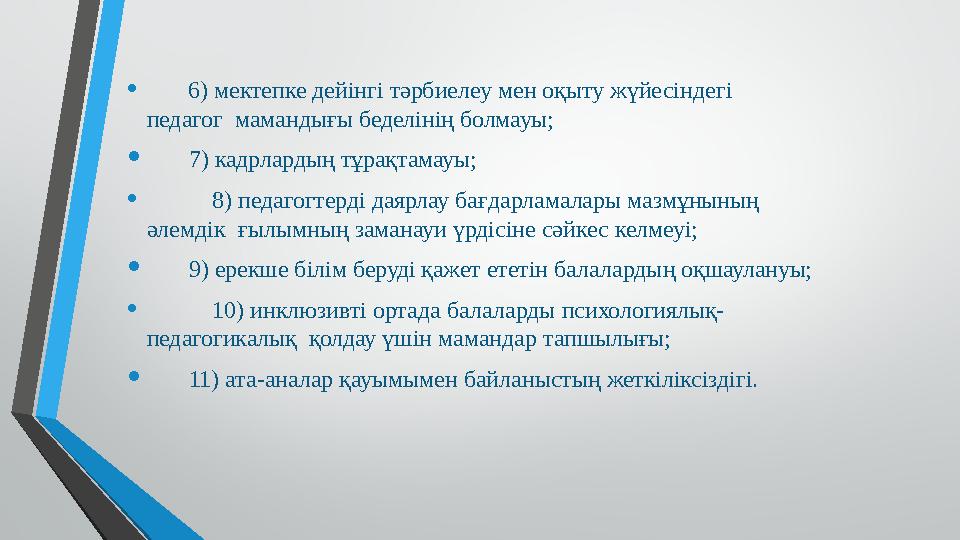 • 6) мектепке дейінгі тәрбиелеу мен оқыту жүйесіндегі педагог мамандығы беделінің болмауы;

• 7) кадрлардың тұрақтамауы;

• 8) педагогтерді даярлау бағдарламалары мазмұнының әлемдік ғылымның заманауи үрдісіне сәйкес келмеуі;

• 9) ерекше білім беруді қажет ететін балалардың оқшаулануы;

• 10) инклюзивті ортада балаларды психологиялық-педагогикалық қолдау үшін мамандар тапшылығы;

• 11) ата-аналар қауымымен байланыстың жеткіліксіздігі.